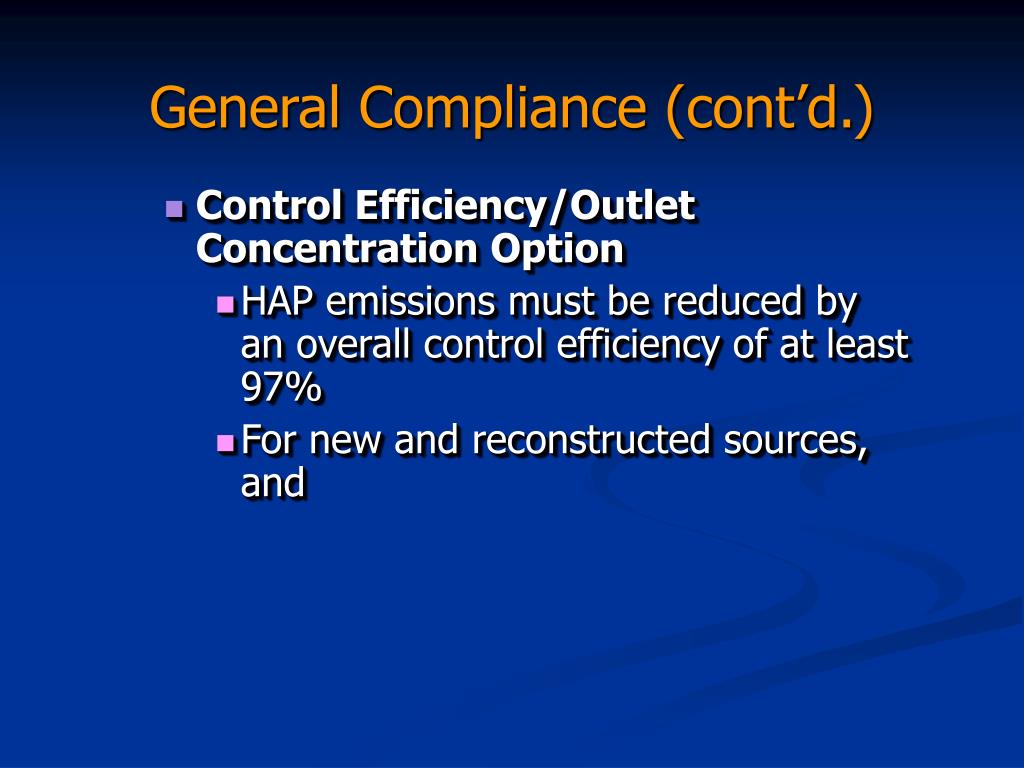 General Compliance (cont'd.)

Control Efficiency/Outlet Concentration Option

HAP emissions must be reduced by an overall control efficiency of at least 97%

For new and reconstructed sources, and